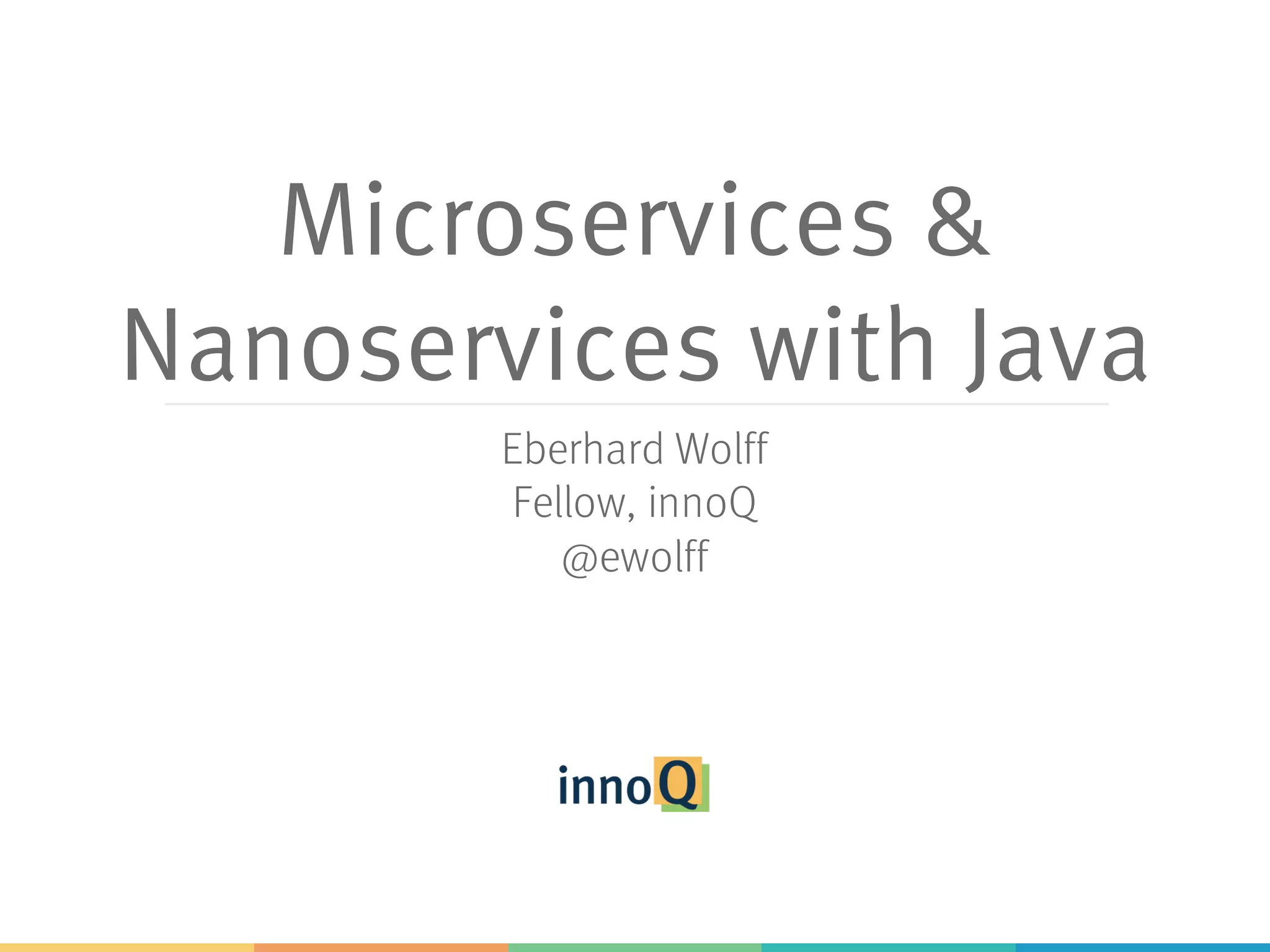 Microservices & Nanoservices with Java

Eberhard Wolff
Fellow, innoQ
@ewolff

innoQ